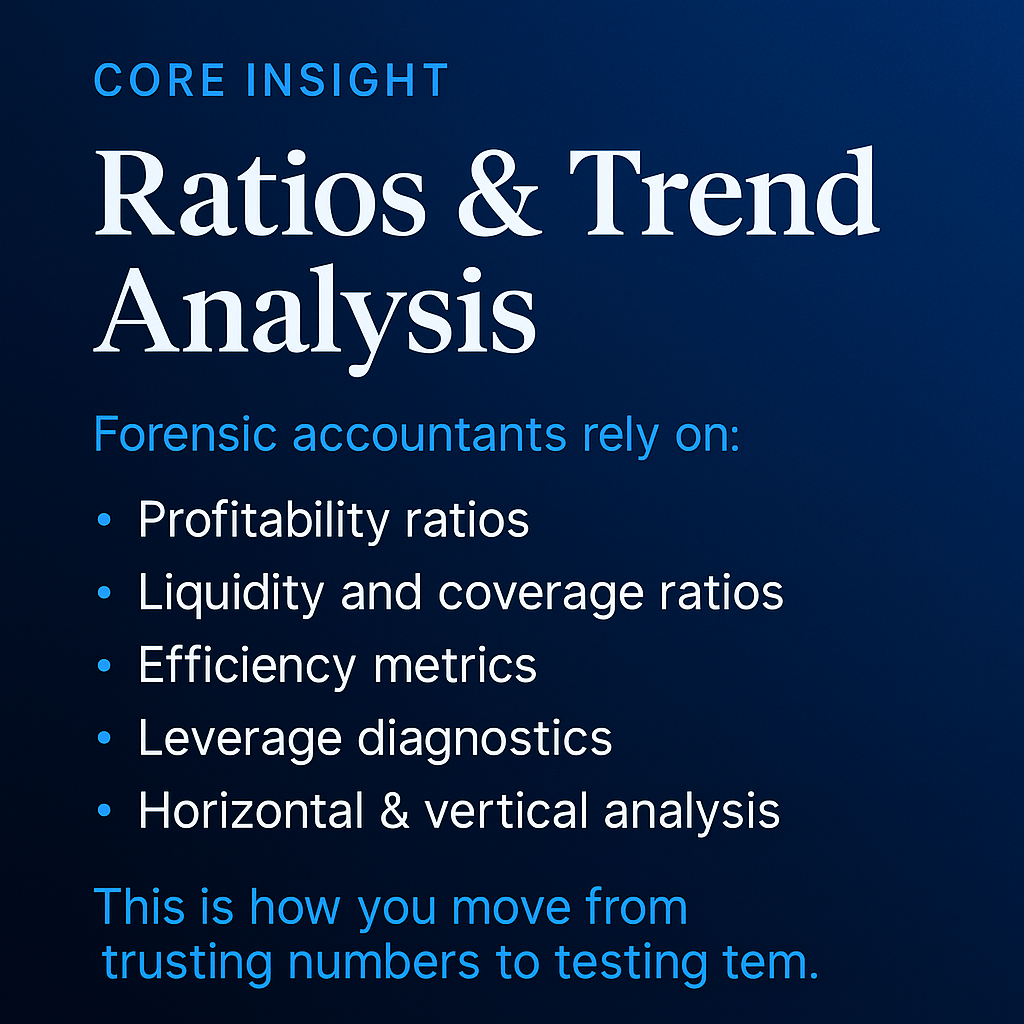 CORE INSIGHT

Ratios & Trend Analysis

Forensic accountants rely on:

• Profitability ratios
• Liquidity and coverage ratios
• Efficiency metrics
• Leverage diagnostics
• Horizontal & vertical analysis

This is how you move from trusting numbers to testing tem.